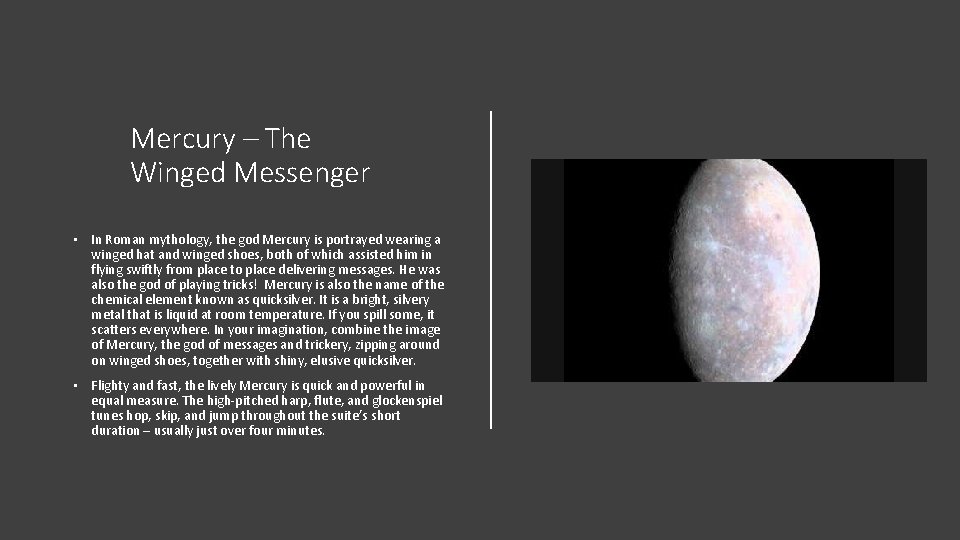 Mercury – The Winged Messenger

• In Roman mythology, the god Mercury is portrayed wearing a winged hat and winged shoes, both of which assisted him in flying swiftly from place to place delivering messages. He was also the god of playing tricks! Mercury is also the name of the chemical element known as quicksilver. It is a bright, silvery metal that is liquid at room temperature. If you spill some, it scatters everywhere. In your imagination, combine the image of Mercury, the god of messages and trickery, zipping around on winged shoes, together with shiny, elusive quicksilver.

• Flighty and fast, the lively Mercury is quick and powerful in equal measure. The high-pitched harp, flute, and glockenspiel tunes hop, skip, and jump throughout the suite's short duration – usually just over four minutes.